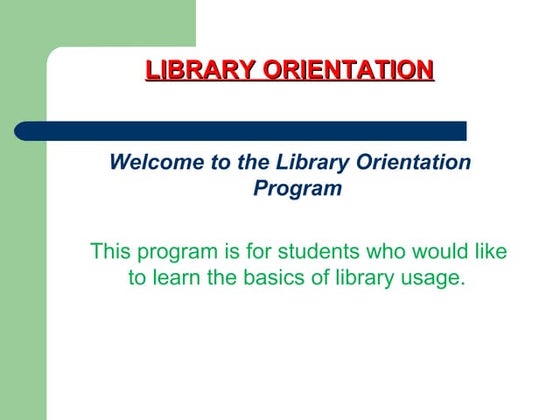 LIBRARY ORIENTATION

Welcome to the Library Orientation Program

This program is for students who would like to learn the basics of library usage.